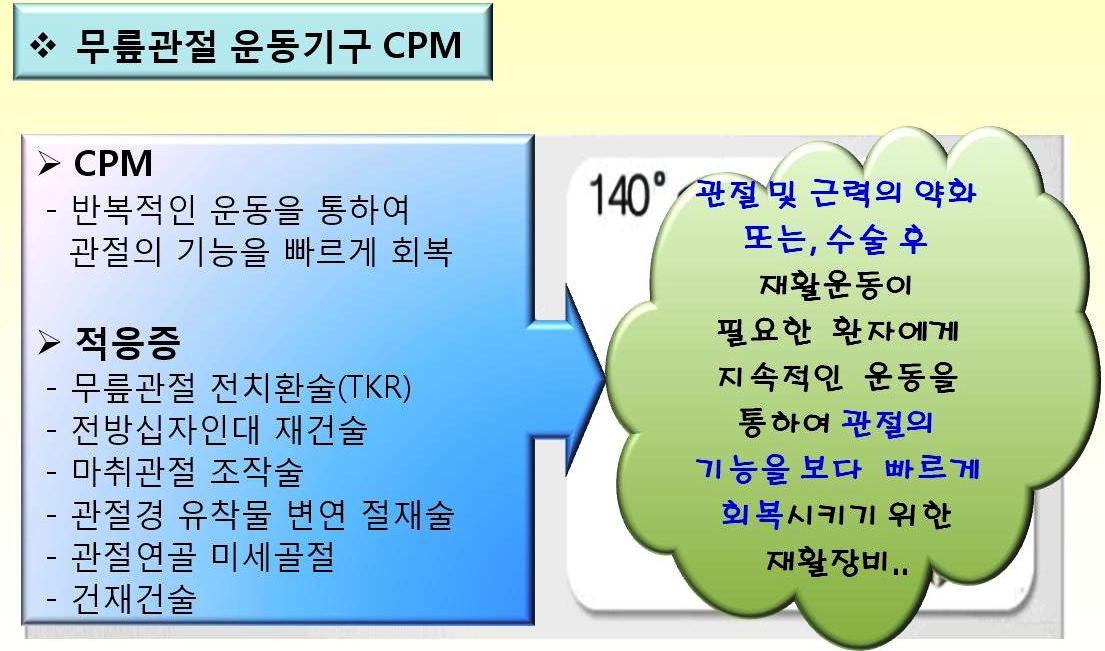 ❖ 무릎관절 운동기구 CPM

➢ CPM
- 반복적인 운동을 통하여 관절의 기능을 빠르게 회복

➢ 적응증
- 무릎관절 전치환술(TKR)
- 전방십자인대 재건술
- 마취관절 조작술
- 관절경 유착물 변연 절재술
- 관절연골 미세골절
- 건재건술

140°

관절 및 근력의 약화 또는, 수술 후 재활운동이 필요한 환자에게 지속적인 운동을 통하여 관절의 기능을 보다 빠르게 회복시키기 위한 재활장비..